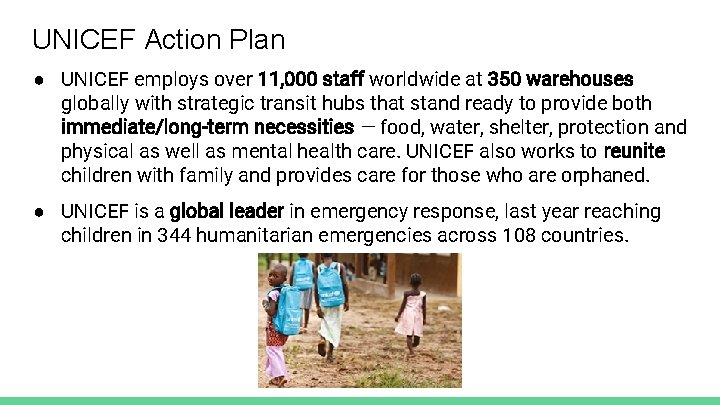 UNICEF Action Plan

● UNICEF employs over 11,000 staff worldwide at 350 warehouses globally with strategic transit hubs that stand ready to provide both immediate/long-term necessities — food, water, shelter, protection and physical as well as mental health care. UNICEF also works to reunite children with family and provides care for those who are orphaned.

● UNICEF is a global leader in emergency response, last year reaching children in 344 humanitarian emergencies across 108 countries.